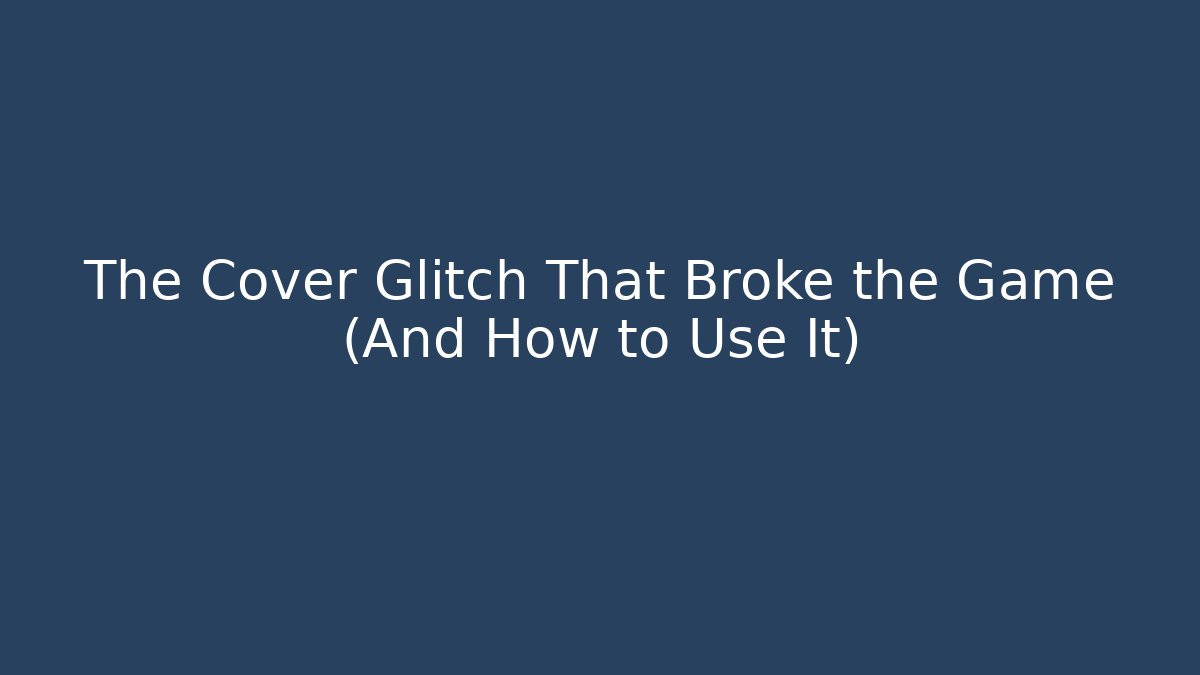 The Cover Glitch That Broke the Game (And How to Use It)